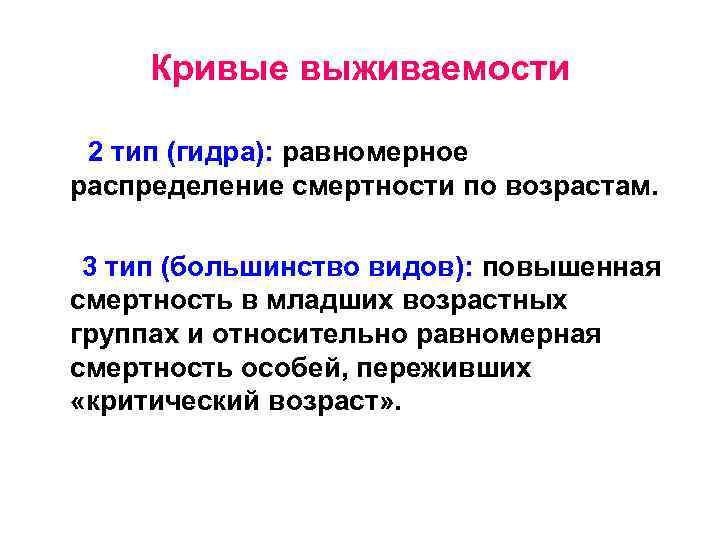 Кривые выживаемости

2 тип (гидра): равномерное распределение смертности по возрастам.

3 тип (большинство видов): повышенная смертность в младших возрастных группах и относительно равномерная смертность особей, переживших «критический возраст».